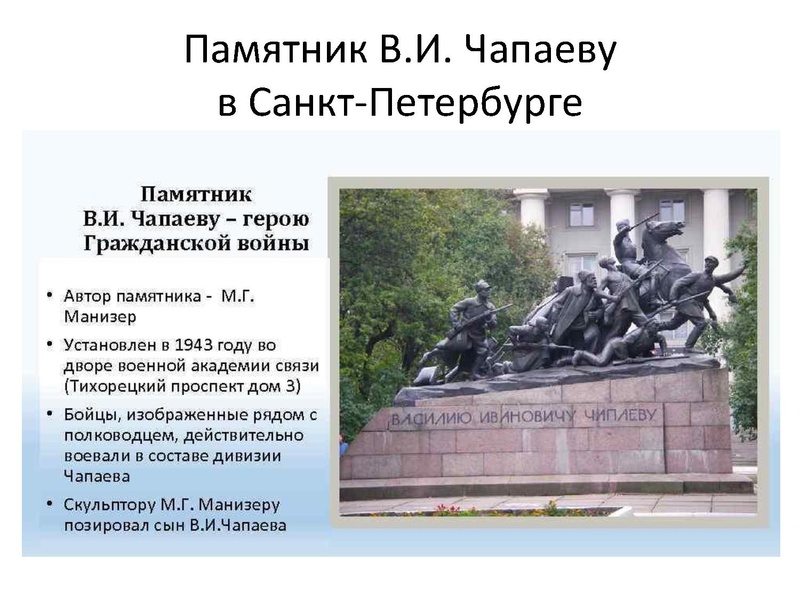 Памятник В.И. Чапаеву в Санкт-Петербурге

Памятник В.И. Чапаеву – герою Гражданской войны

• Автор памятника - М.Г. Манизер
• Установлен в 1943 году во дворе военной академии связи (Тихорецкий проспект дом 3)
• Бойцы, изображенные рядом с полководцем, действительно воевали в составе дивизии Чапаева
• Скульптору М.Г. Манизеру позировал сын В.И.Чапаева

ВАСИЛИЮ ИВАНОВИЧУ ЧАПАЕВУ